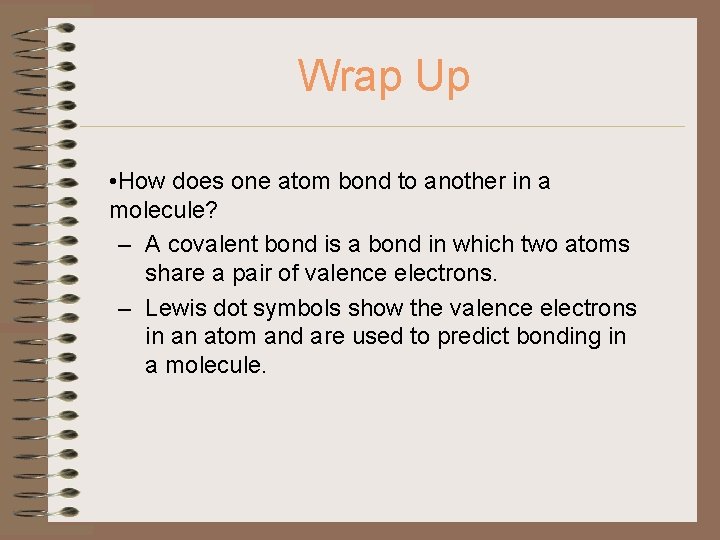 Wrap Up

•How does one atom bond to another in a molecule?

– A covalent bond is a bond in which two atoms share a pair of valence electrons.

– Lewis dot symbols show the valence electrons in an atom and are used to predict bonding in a molecule.